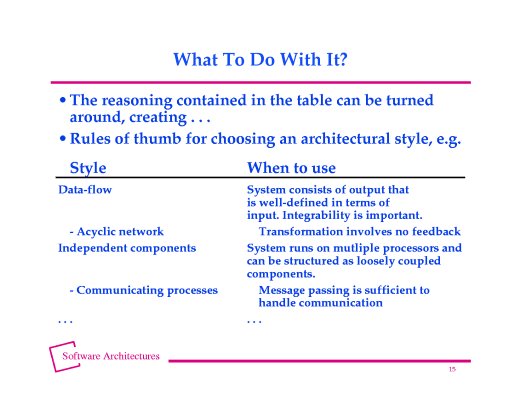 What To Do With It?

• The reasoning contained in the table can be turned around, creating . . .

• Rules of thumb for choosing an architectural style, e.g.

| Style | When to use |
|---|---|
| Data-flow | System consists of output that is well-defined in terms of input. Integrability is important. |
| - Acyclic network | Transformation involves no feedback |
| Independent components | System runs on mutliple processors and can be structured as loosely coupled components. |
| - Communicating processes | Message passing is sufficient to handle communication |
| . . . | . . . |

Software Architectures

15